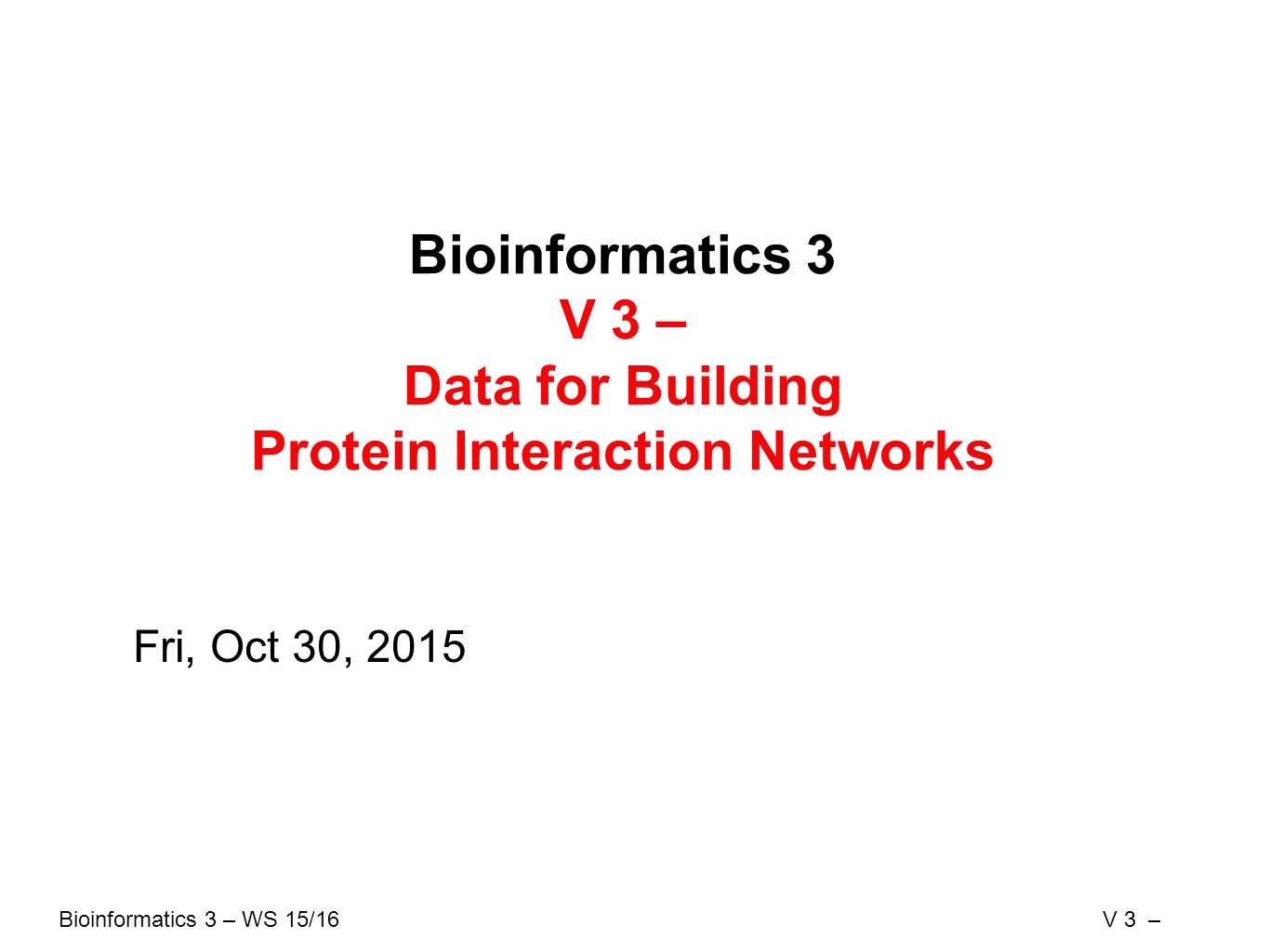 Bioinformatics 3
V 3 –
Data for Building
Protein Interaction Networks

Fri, Oct 30, 2015

Bioinformatics 3 – WS 15/16

V 3 –